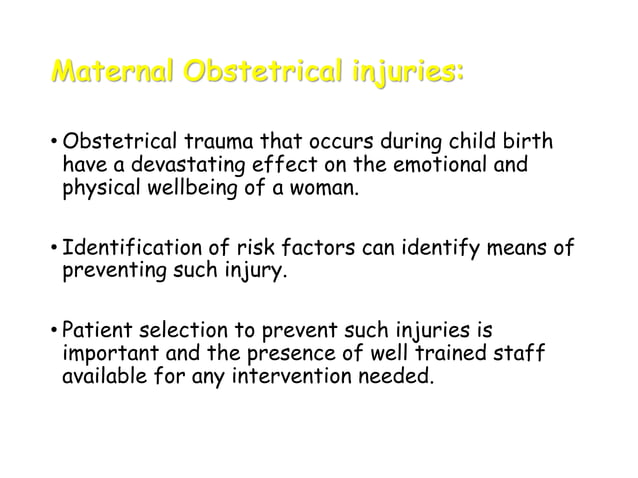 Maternal Obstetrical injuries:

• Obstetrical trauma that occurs during child birth have a devastating effect on the emotional and physical wellbeing of a woman.

• Identification of risk factors can identify means of preventing such injury.

• Patient selection to prevent such injuries is important and the presence of well trained staff available for any intervention needed.